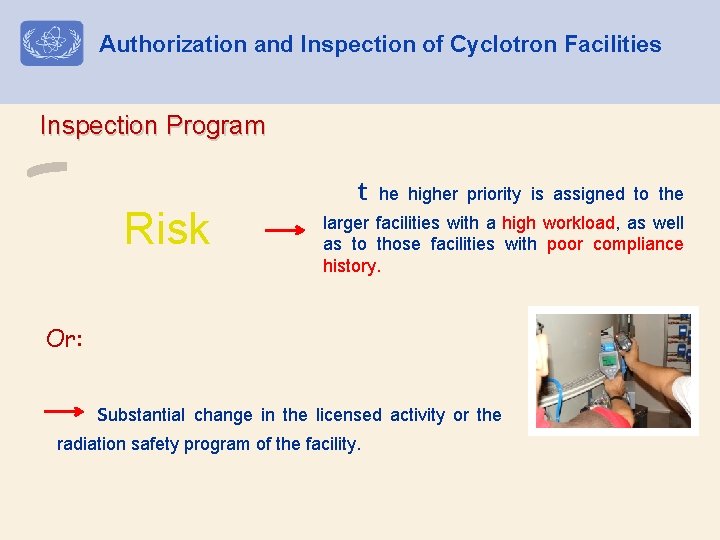 Authorization and Inspection of Cyclotron Facilities

Inspection Program

Risk

t he higher priority is assigned to the larger facilities with a high workload, as well as to those facilities with poor compliance history.

Or:

Substantial change in the licensed activity or the radiation safety program of the facility.